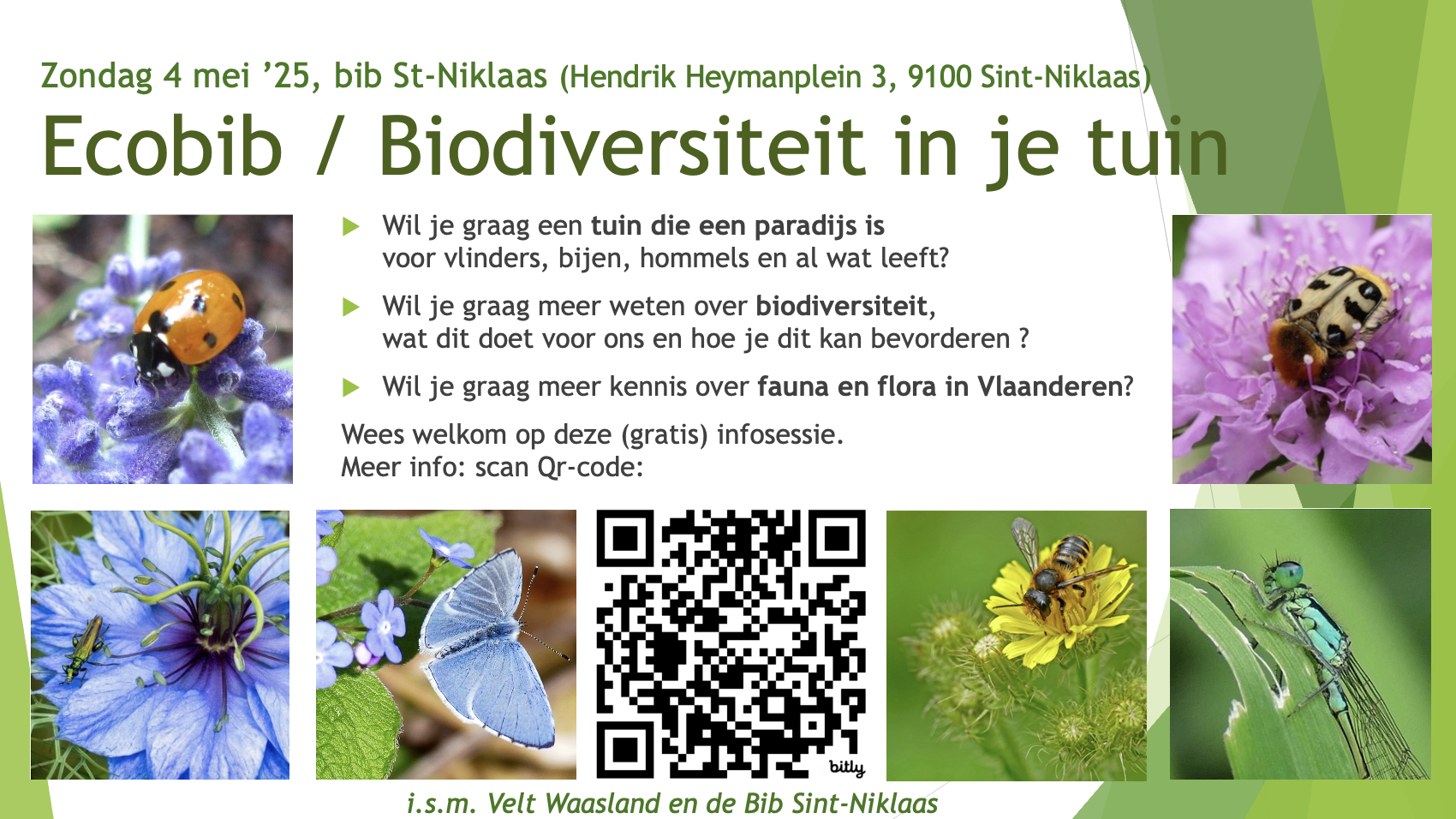 Zondag 4 mei ’25, bib St-Niklaas (Hendrik Heymanplein 3, 9100 Sint-Niklaas)

Ecobib / Biodiversiteit in je tuin

Wil je graag een tuin die een paradijs is voor vlinders, bijen, hommels en al wat leeft?

Wil je graag meer weten over biodiversiteit, wat dit doet voor ons en hoe je dit kan bevorderen ?

Wil je graag meer kennis over fauna en flora in Vlaanderen?

Wees welkom op deze (gratis) infosessie.
Meer info: scan Qr-code:

bitly

i.s.m. Velt Waasland en de Bib Sint-Niklaas